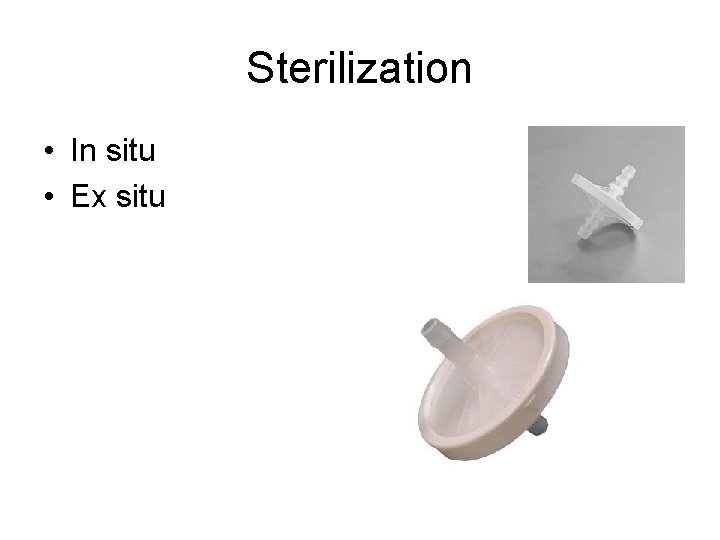 Sterilization

• In situ
• Ex situ